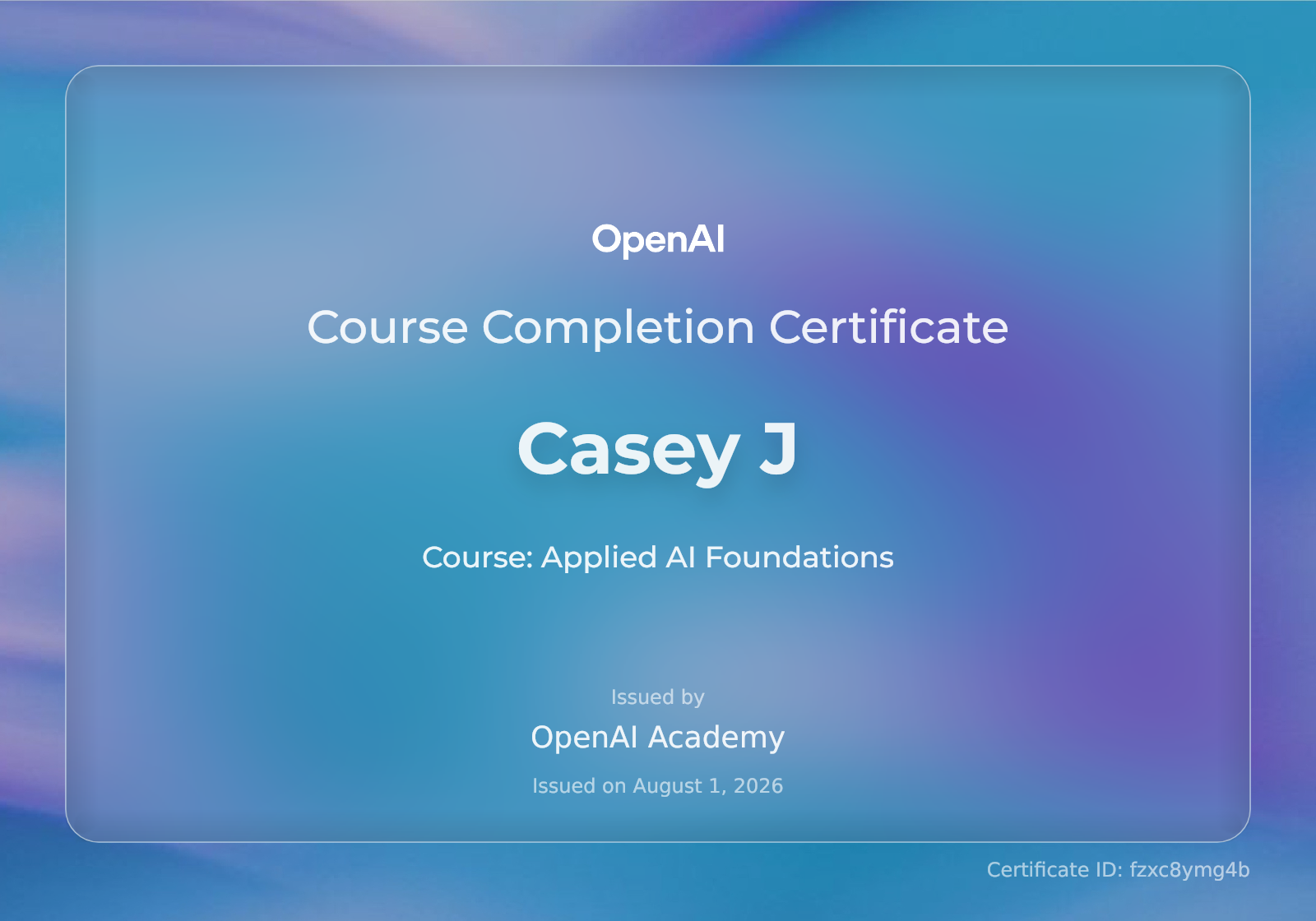 OpenAI

Course Completion Certificate

Casey J

Course: Applied AI Foundations

Issued by

OpenAI Academy

Issued on August 1, 2026

Certificate ID: fzxc8ymg4b